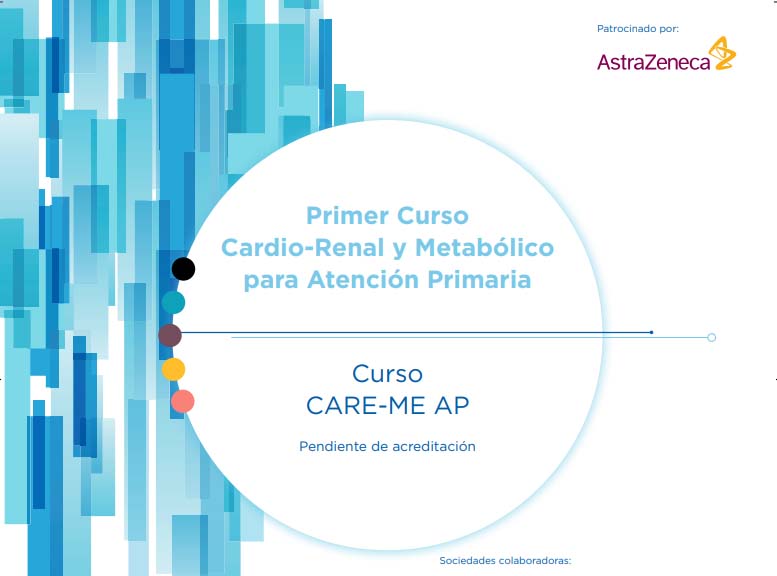 Patrocinado por:

AstraZeneca

Primer Curso
Cardio-Renal y Metabólico
para Atención Primaria

Curso
CARE-ME AP

Pendiente de acreditación

Sociedades colaboradoras: